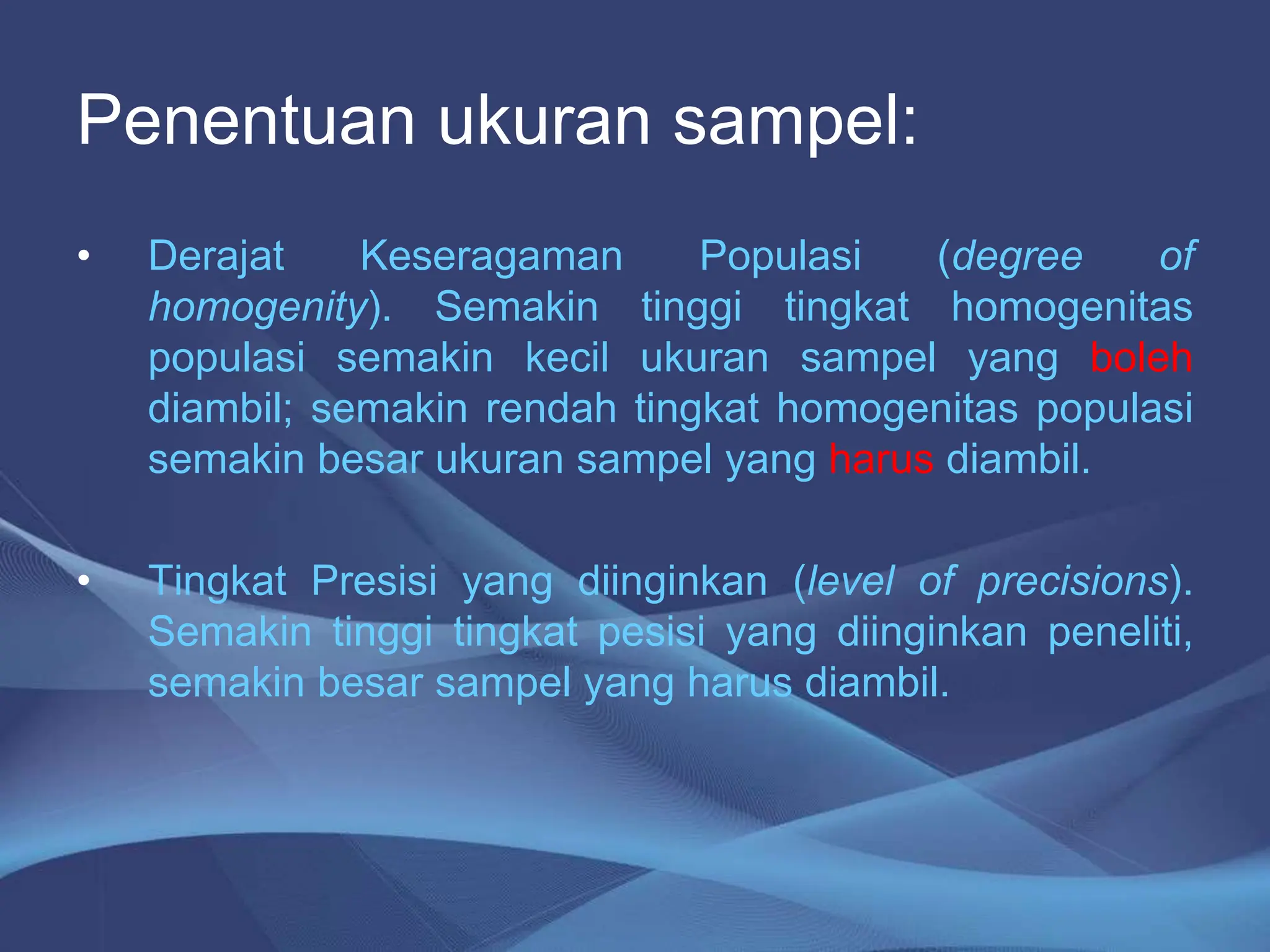 Penentuan ukuran sampel:

• Derajat Keseragaman Populasi (degree of homogenity). Semakin tinggi tingkat homogenitas populasi semakin kecil ukuran sampel yang boleh diambil; semakin rendah tingkat homogenitas populasi semakin besar ukuran sampel yang harus diambil.

• Tingkat Presisi yang diinginkan (level of precisions). Semakin tinggi tingkat pesisi yang diinginkan peneliti, semakin besar sampel yang harus diambil.